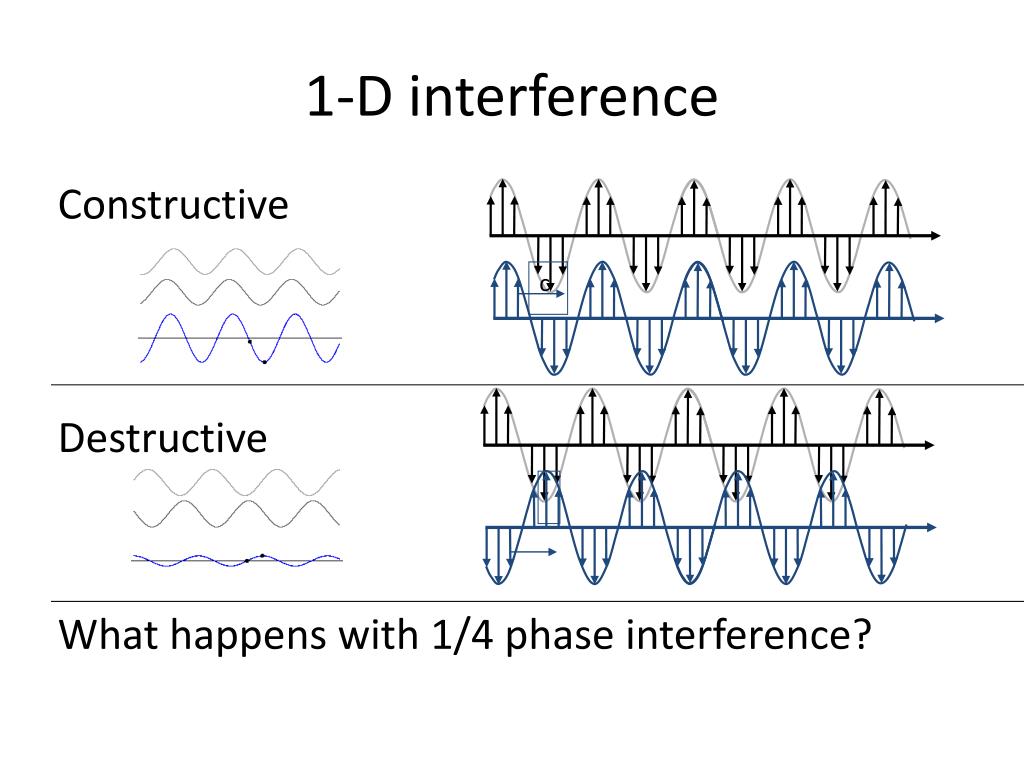 1-D interference

Constructive

G

Destructive

What happens with 1/4 phase interference?